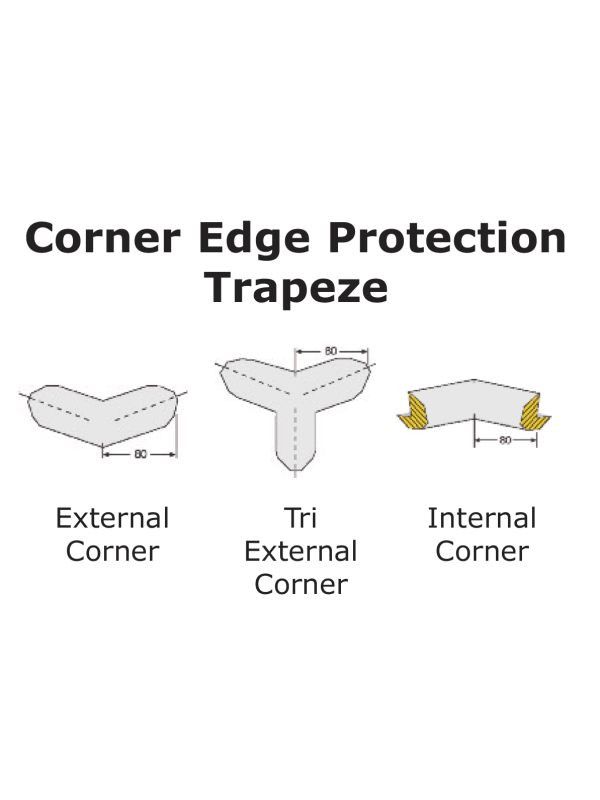 Corner Edge Protection
Trapeze

80

80

80

External
Corner

Tri
External
Corner

Internal
Corner